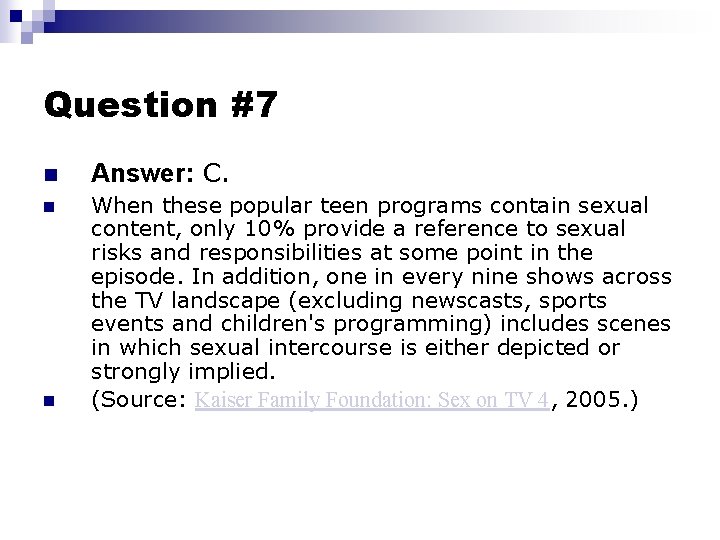 Question #7

Answer: C.

When these popular teen programs contain sexual content, only 10% provide a reference to sexual risks and responsibilities at some point in the episode. In addition, one in every nine shows across the TV landscape (excluding newscasts, sports events and children's programming) includes scenes in which sexual intercourse is either depicted or strongly implied.

(Source: Kaiser Family Foundation: Sex on TV 4, 2005.)